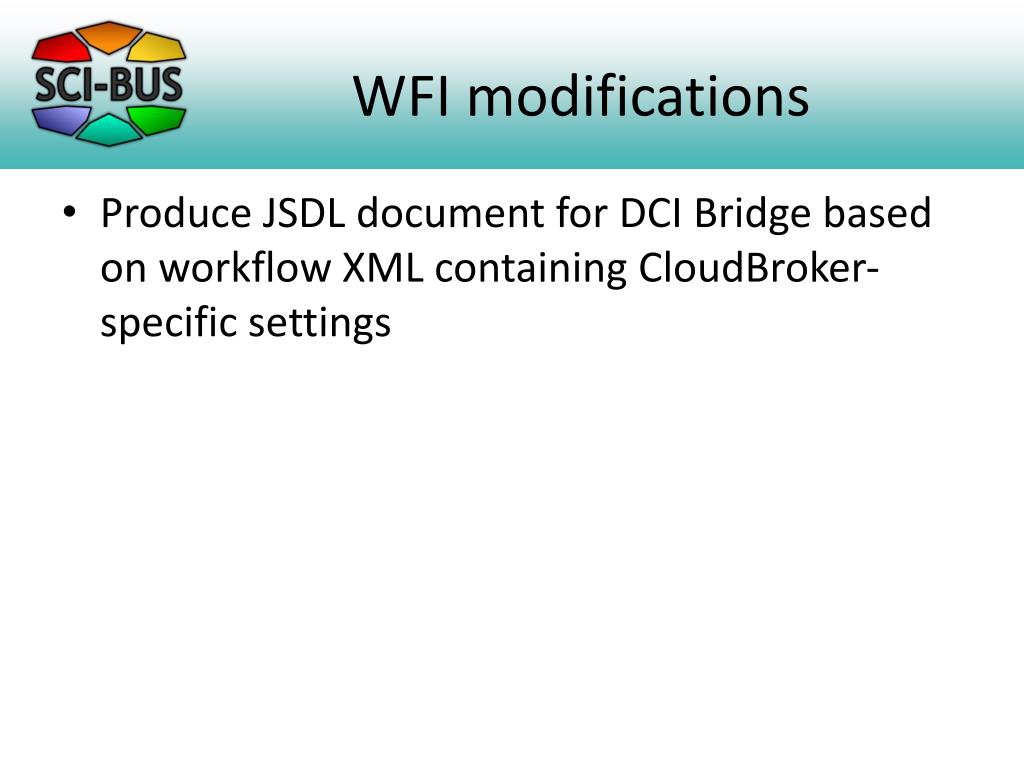 SCI-BUS

WFI modifications

• Produce JSDL document for DCI Bridge based on workflow XML containing CloudBroker-specific settings